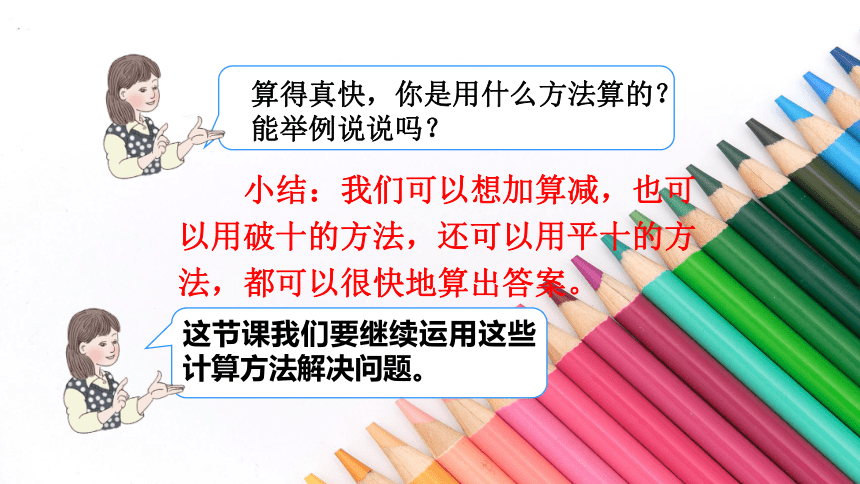 算得真快，你是用什么方法算的？能举例说说吗？

小结：我们可以想加算减，也可以用破十的方法，还可以用平十的方法，都可以很快地算出答案。

这节课我们要继续运用这些计算方法解决问题。